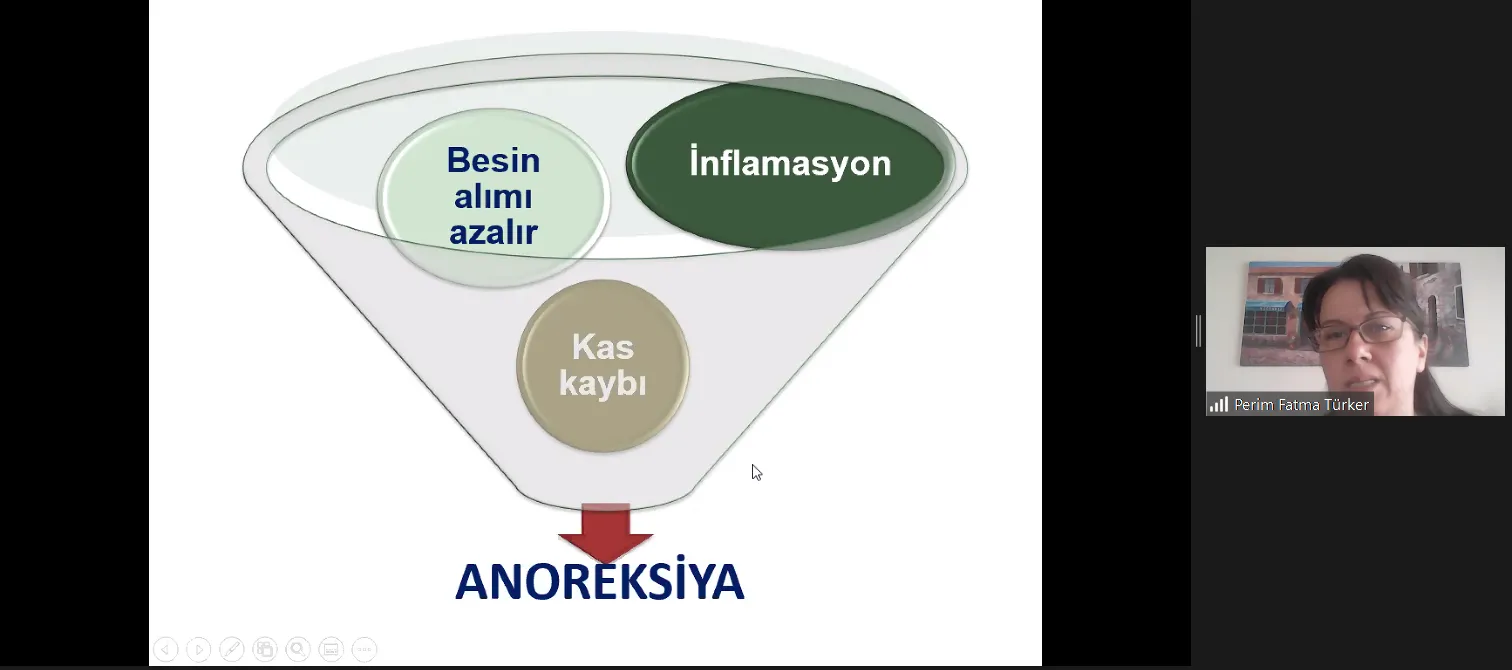 Besin alımı azalır

İnflamasyon

Kas kaybı

ANOREKSİYA

Perim Fatma Türker